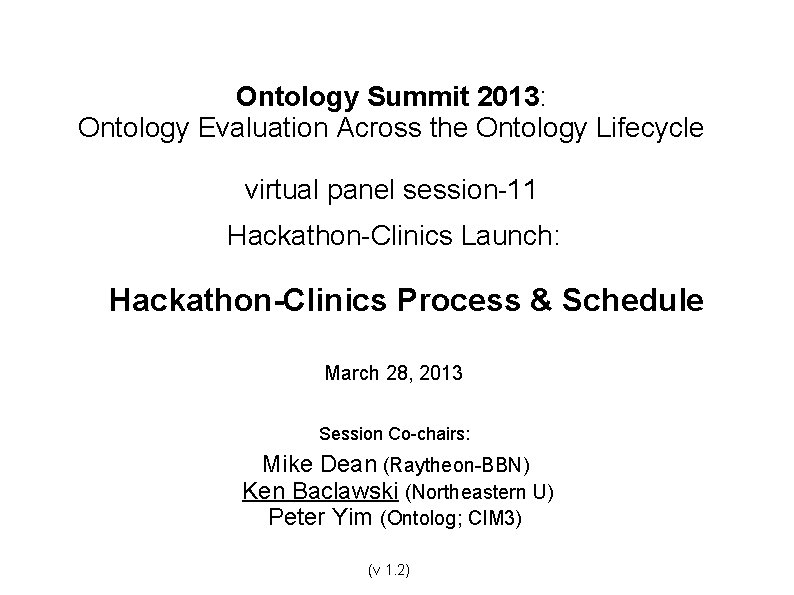 Ontology Summit 2013:
Ontology Evaluation Across the Ontology Lifecycle

virtual panel session-11

Hackathon-Clinics Launch:

Hackathon-Clinics Process & Schedule

March 28, 2013

Session Co-chairs:

Mike Dean (Raytheon-BBN)
Ken Baclawski (Northeastern U)
Peter Yim (Ontolog; CIM3)

(v 1.2)